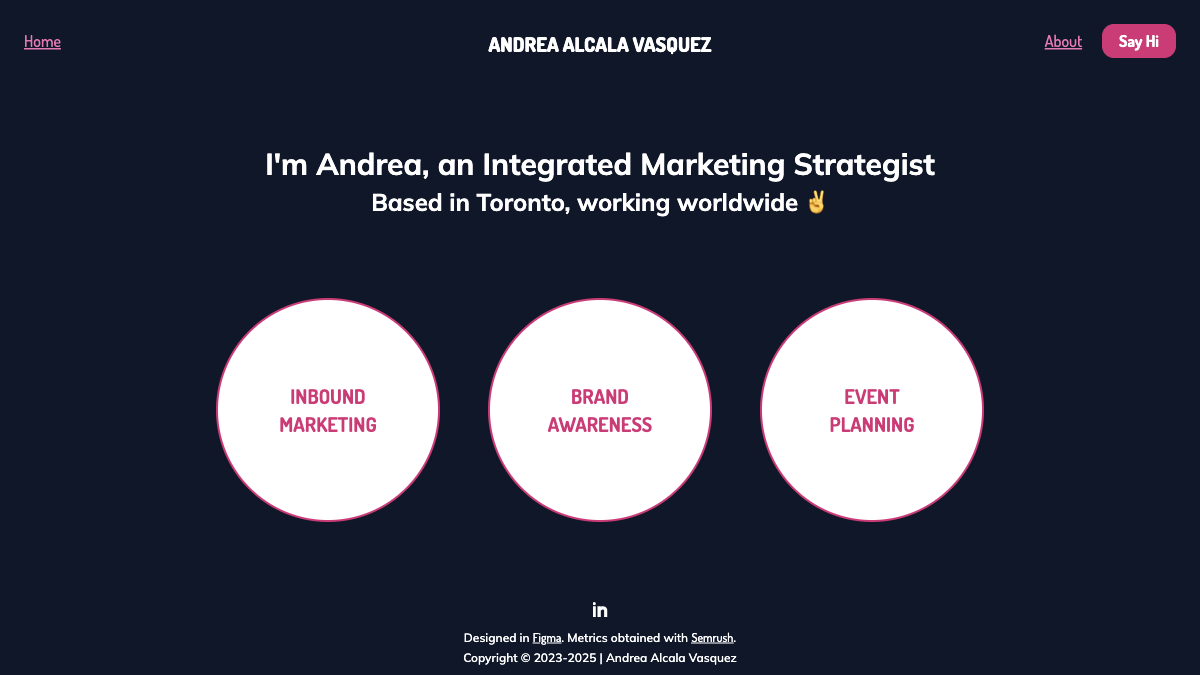 Home

ANDREA ALCALA VASQUEZ

About

Say Hi

I'm Andrea, an Integrated Marketing Strategist

Based in Toronto, working worldwide ✌️

INBOUND MARKETING

BRAND AWARENESS

EVENT PLANNING

in

Designed in Figma. Metrics obtained with Semrush.

Copyright © 2023-2025 | Andrea Alcala Vasquez